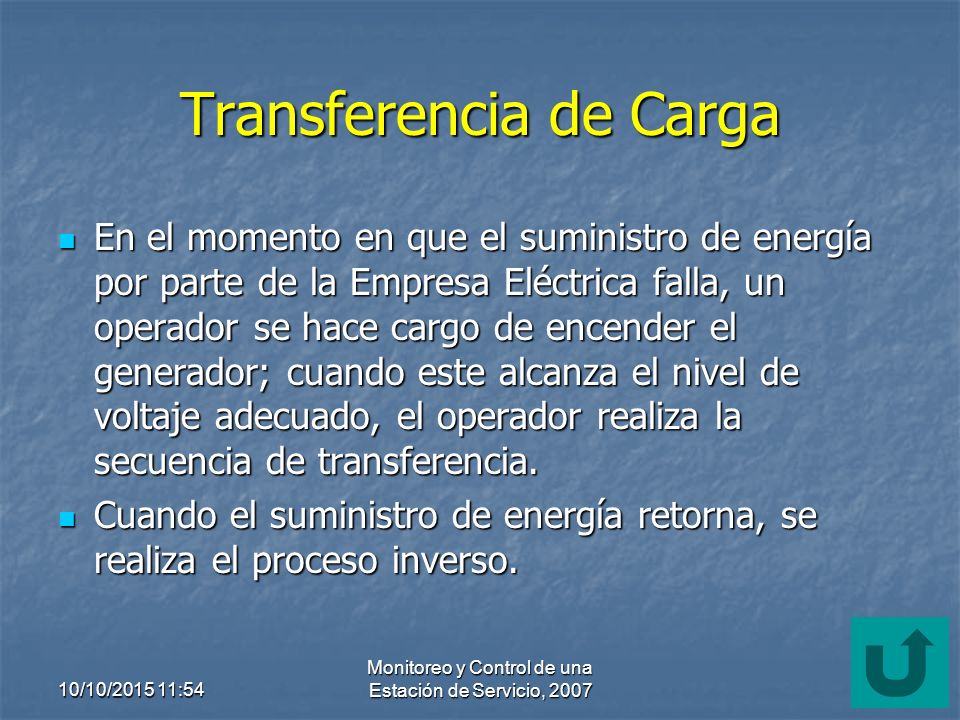 Transferencia de Carga

En el momento en que el suministro de energía por parte de la Empresa Eléctrica falla, un operador se hace cargo de encender el generador; cuando este alcanza el nivel de voltaje adecuado, el operador realiza la secuencia de transferencia.

Cuando el suministro de energía retorna, se realiza el proceso inverso.

10/10/2015 11:54

Monitoreo y Control de una Estación de Servicio, 2007